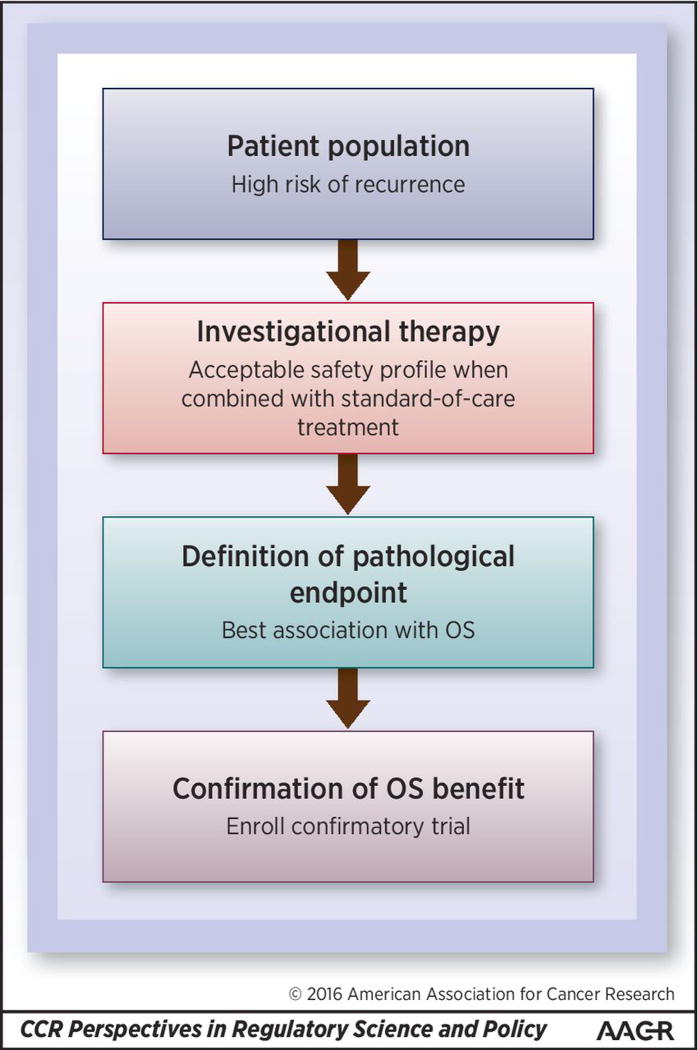 Patient population
High risk of recurrence

Investigational therapy
Acceptable safety profile when combined with standard-of-care treatment

Definition of pathological endpoint
Best association with OS

Confirmation of OS benefit
Enroll confirmatory trial

© 2016 American Association for Cancer Research

CCR Perspectives in Regulatory Science and Policy

AACR